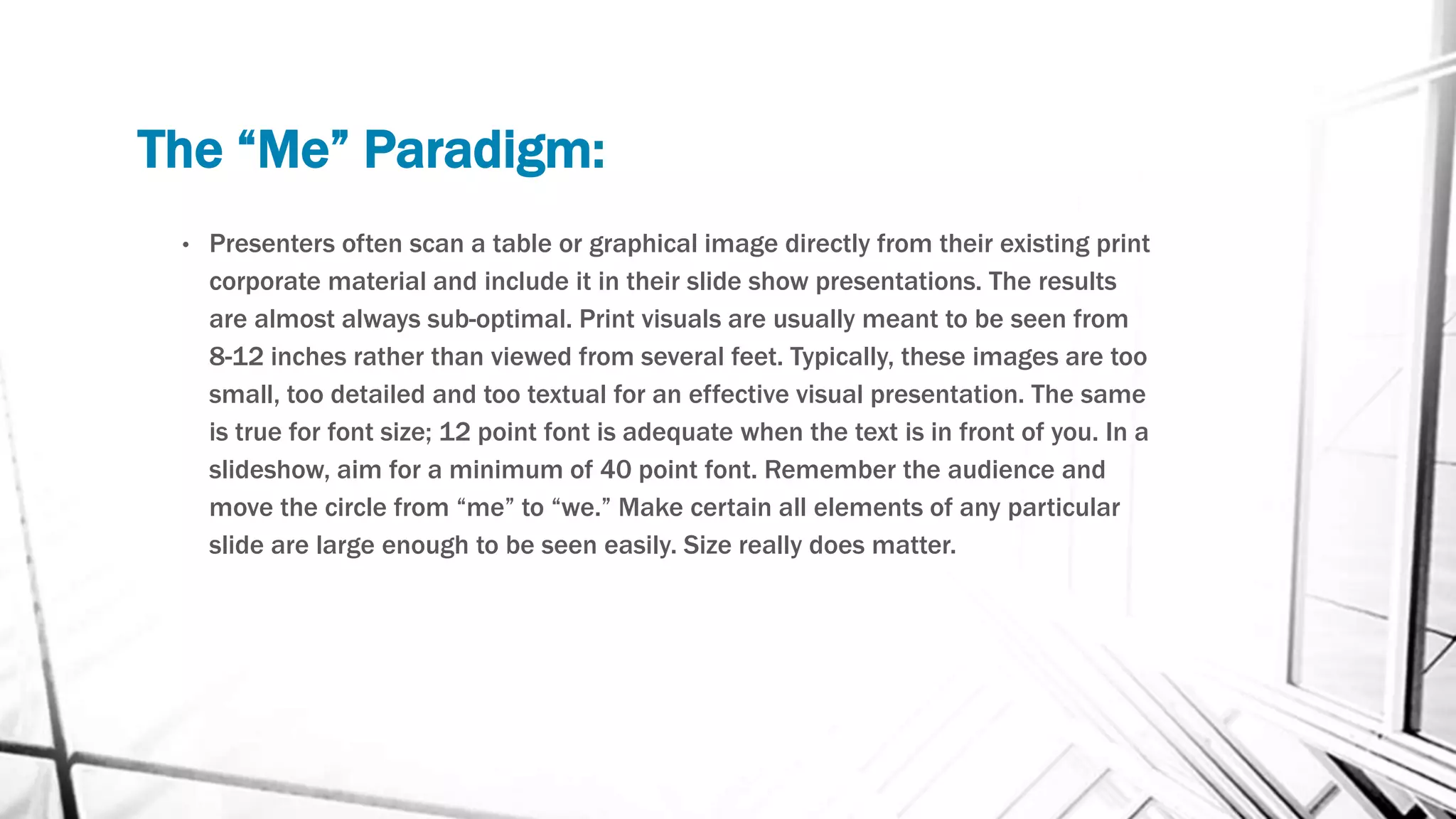 The “Me” Paradigm:

• Presenters often scan a table or graphical image directly from their existing print corporate material and include it in their slide show presentations. The results are almost always sub-optimal. Print visuals are usually meant to be seen from 8-12 inches rather than viewed from several feet. Typically, these images are too small, too detailed and too textual for an effective visual presentation. The same is true for font size; 12 point font is adequate when the text is in front of you. In a slideshow, aim for a minimum of 40 point font. Remember the audience and move the circle from “me” to “we.” Make certain all elements of any particular slide are large enough to be seen easily. Size really does matter.